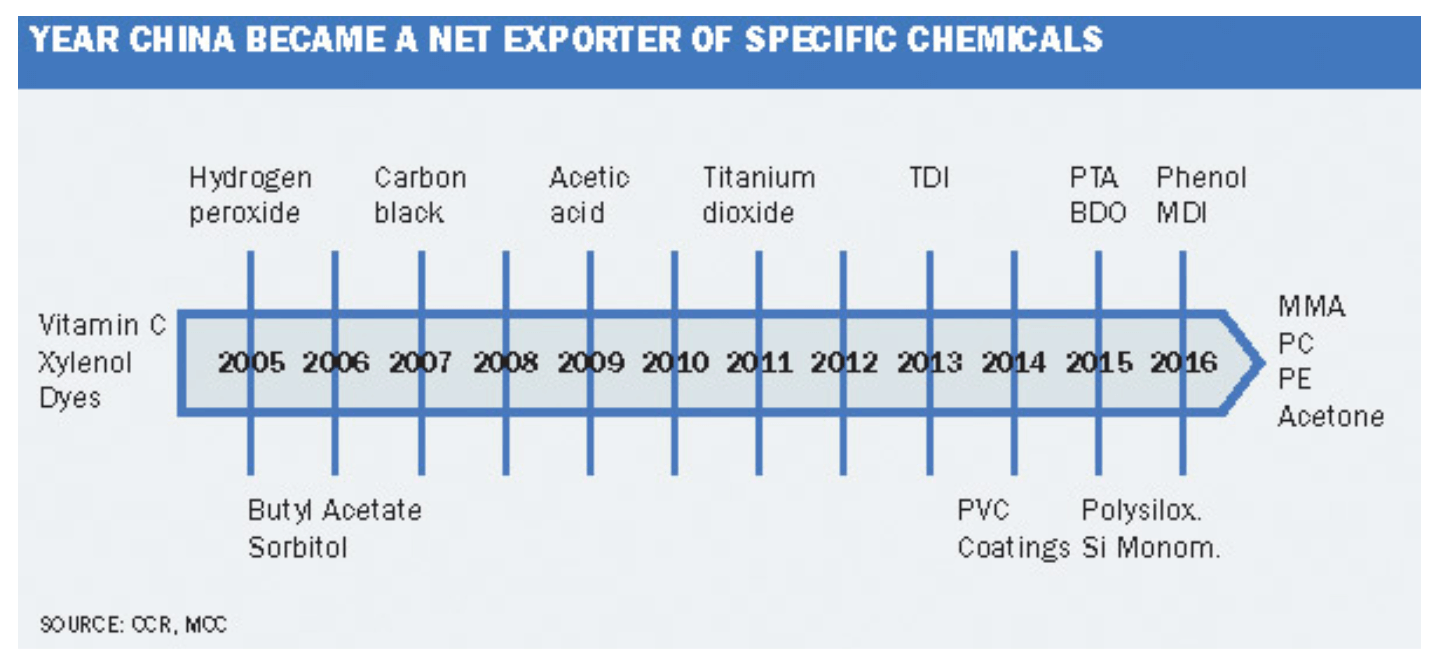 YEAR CHINA BECAME A NET EXPORTER OF SPECIFIC CHEMICALS

Hydrogen peroxide

Carbon black

Acetic acid

Titanium dioxide

TDI

PTA BDO

Phenol MDI

Vitamin C Xylenol Dyes

2005 2006 2007 2008 2009 2010 2011 2012 2013 2014 2015 2016

MMA PC PE Acetone

Butyl Acetate Sorbitol

PVC Coatings

Polysilox. Si Monom.

SOURCE: CCR, MCC